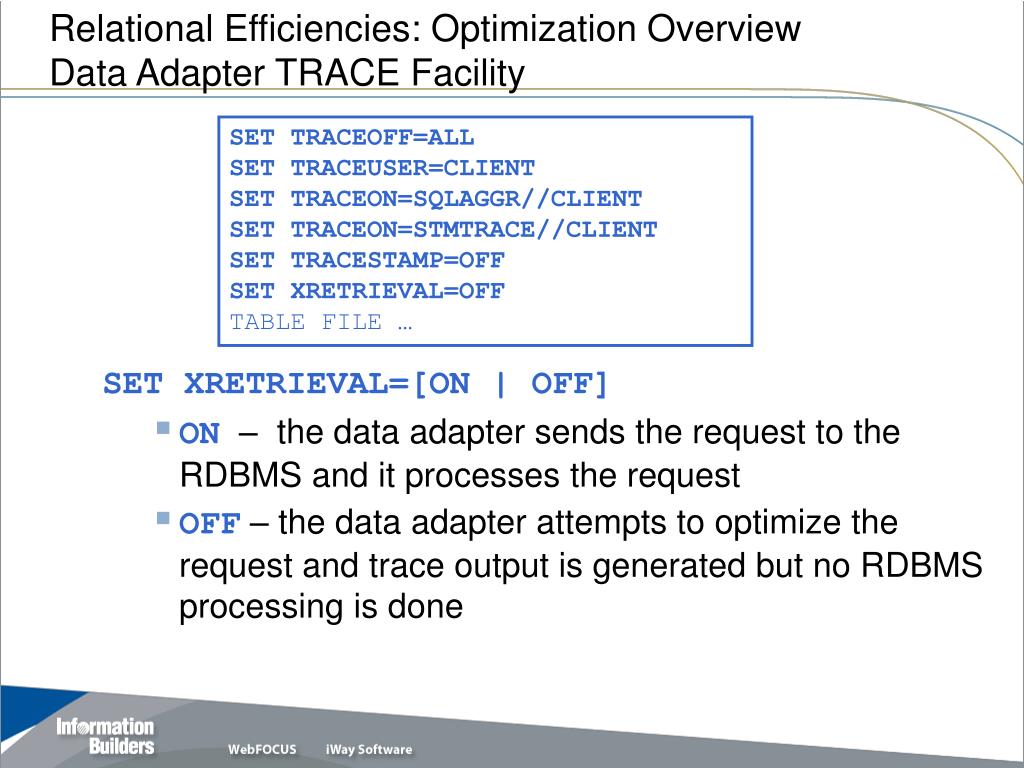 Relational Efficiencies: Optimization Overview
Data Adapter TRACE Facility

SET TRACEOFF=ALL
SET TRACEUSER=CLIENT
SET TRACEON=SQLAGGR//CLIENT
SET TRACEON=STMTRACE//CLIENT
SET TRACESTAMP=OFF
SET XRETRIEVAL=OFF
TABLE FILE …

SET XRETRIEVAL=[ON | OFF]

ON – the data adapter sends the request to the RDBMS and it processes the request

OFF – the data adapter attempts to optimize the request and trace output is generated but no RDBMS processing is done

Information Builders
WebFOCUS
iWay Software